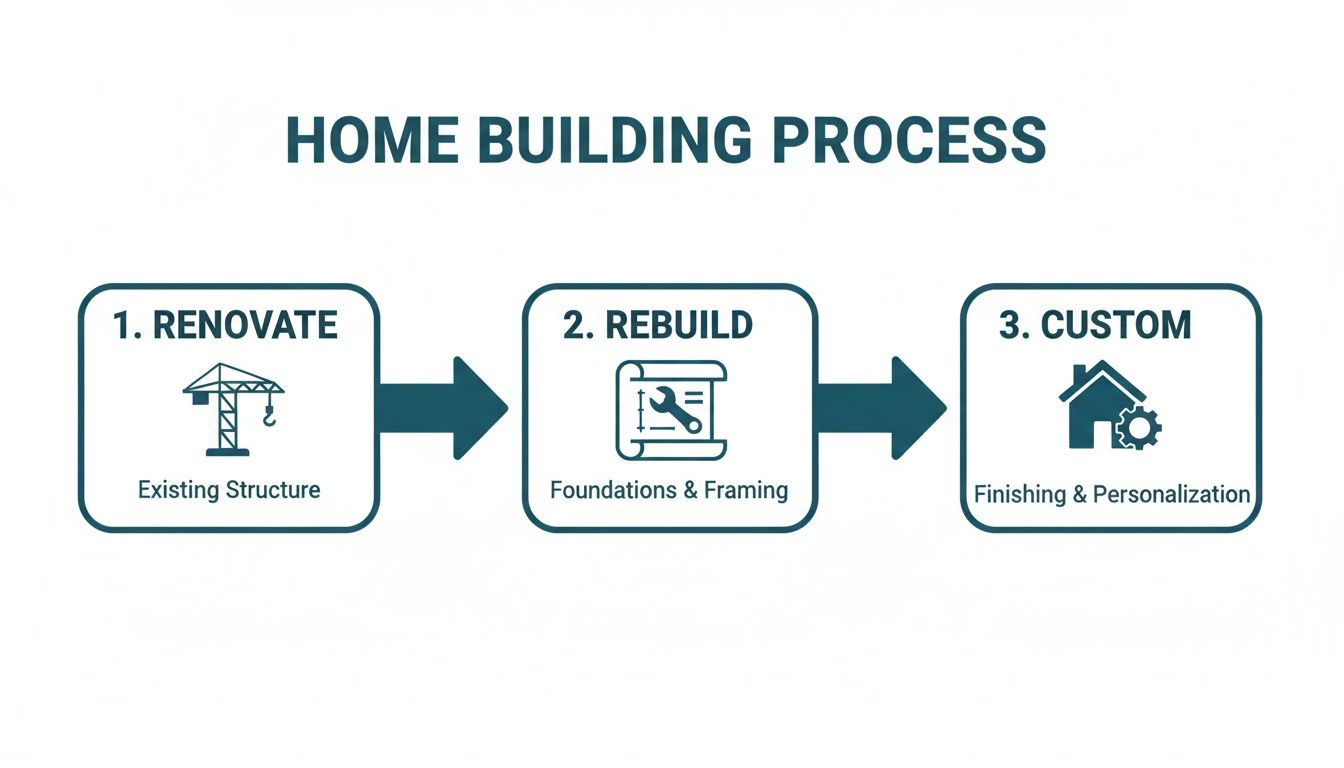 HOME BUILDING PROCESS

1. RENOVATE

Existing Structure

2. REBUILD

Foundations & Framing

3. CUSTOM

Finishing & Personalization